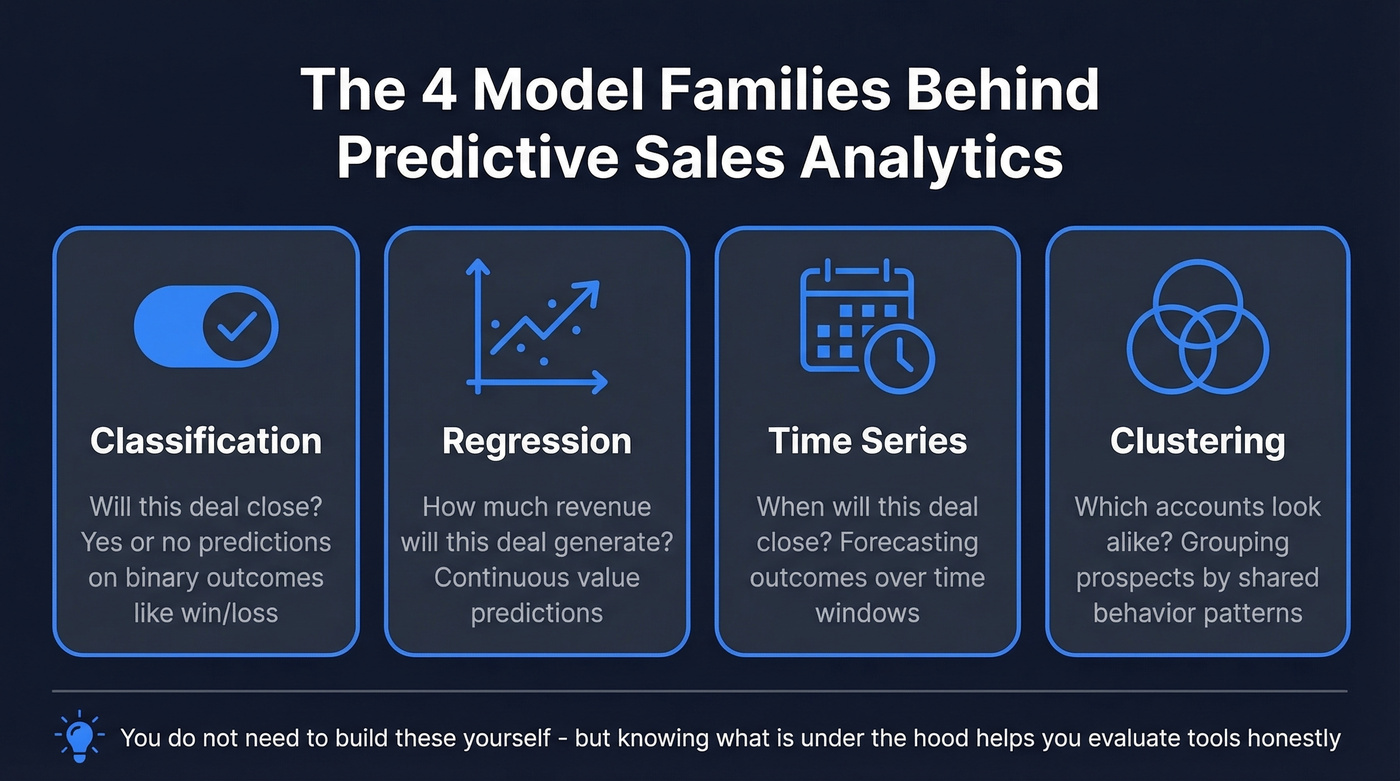 The 4 Model Families Behind Predictive Sales Analytics

Classification

Will this deal close? Yes or no predictions on binary outcomes like win/loss

Regression

How much revenue will this deal generate? Continuous value predictions

Time Series

When will this deal close? Forecasting outcomes over time windows

Clustering

Which accounts look alike? Grouping prospects by shared behavior patterns

You do not need to build these yourself - but knowing what is under the hood helps you evaluate tools honestly